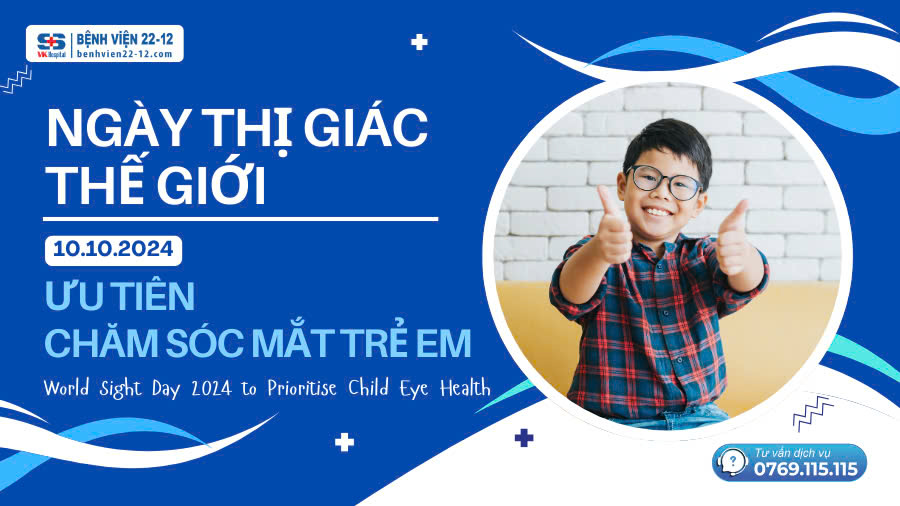 VK Hospital
BỆNH VIỆN 22-12
benhvien22-12.com

NGÀY THỊ GIÁC THẾ GIỚI

10.10.2024

ƯU TIÊN CHĂM SÓC MẮT TRẺ EM

World Sight Day 2024 to Prioritise Child Eye Health

Tư vấn dịch vụ
0769.115.115